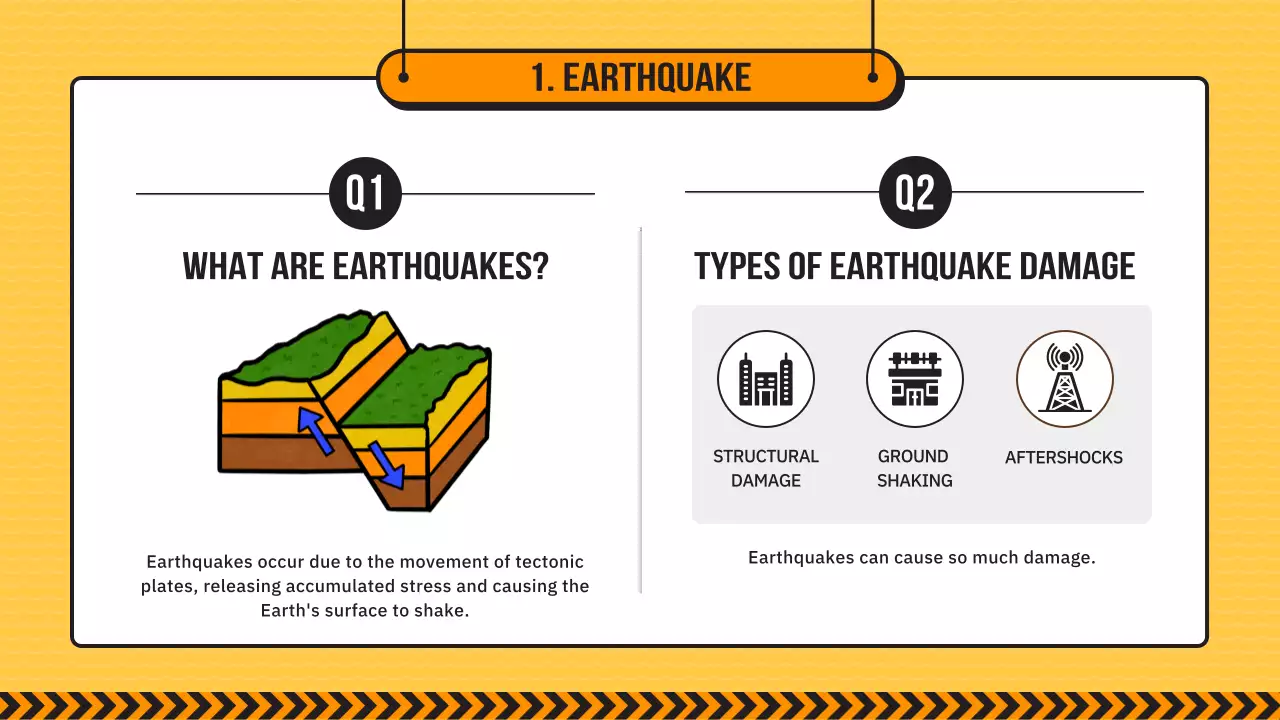 1. EARTHQUAKE

Q1

WHAT ARE EARTHQUAKES?

Earthquakes occur due to the movement of tectonic plates, releasing accumulated stress and causing the Earth's surface to shake.

Q2

TYPES OF EARTHQUAKE DAMAGE

STRUCTURAL DAMAGE

GROUND SHAKING

AFTERSHOCKS

Earthquakes can cause so much damage.